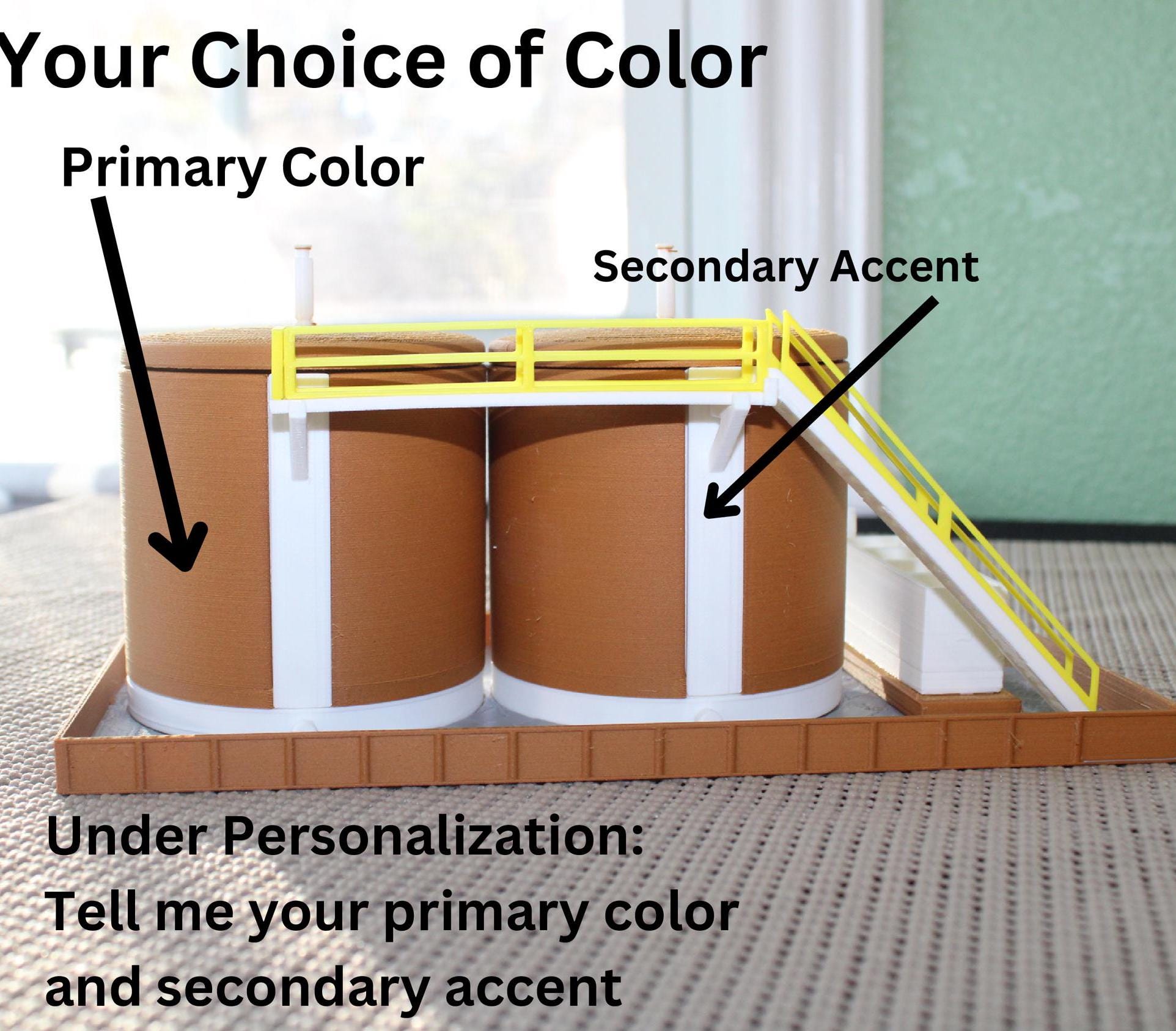 Your Choice of Color

Primary Color

Secondary Accent

Under Personalization:
Tell me your primary color and secondary accent